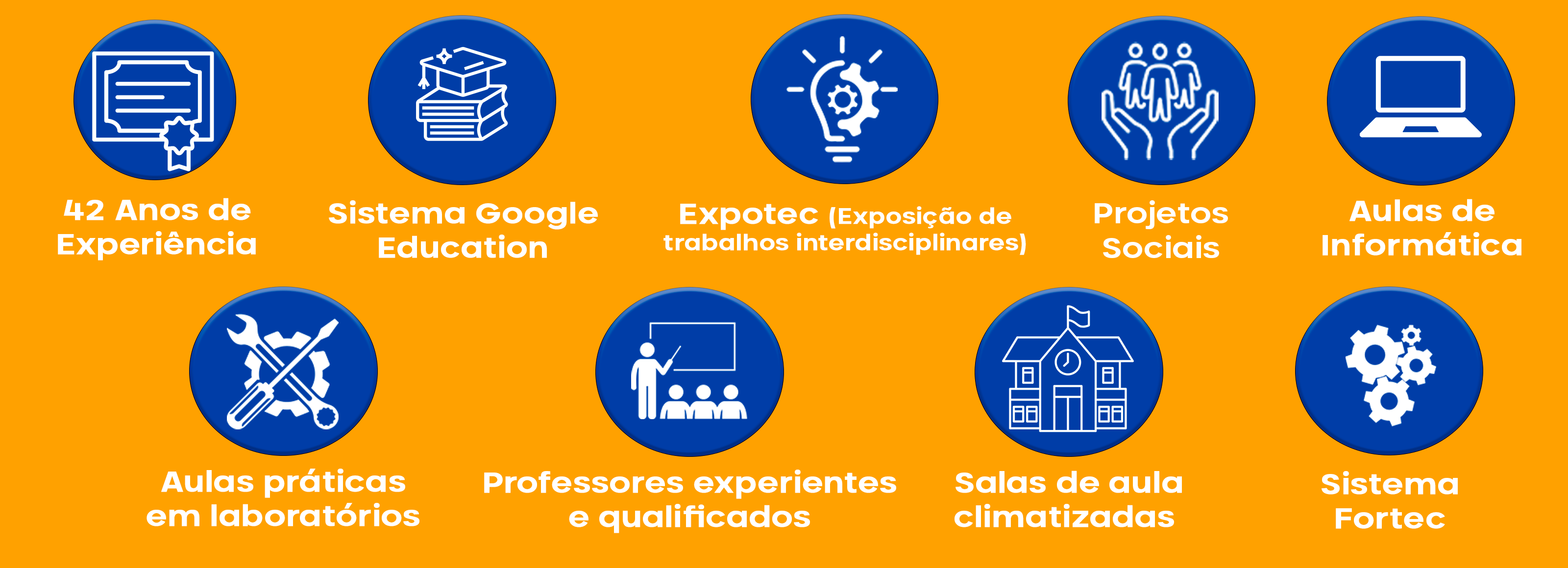 42 Anos de Experiência

Sistema Google Education

Expotec (Exposição de trabalhos interdisciplinares)

Projetos Sociais

Aulas de Informática

Aulas práticas em laboratórios

Professores experientes e qualificados

Salas de aula climatizadas

Sistema Fortec